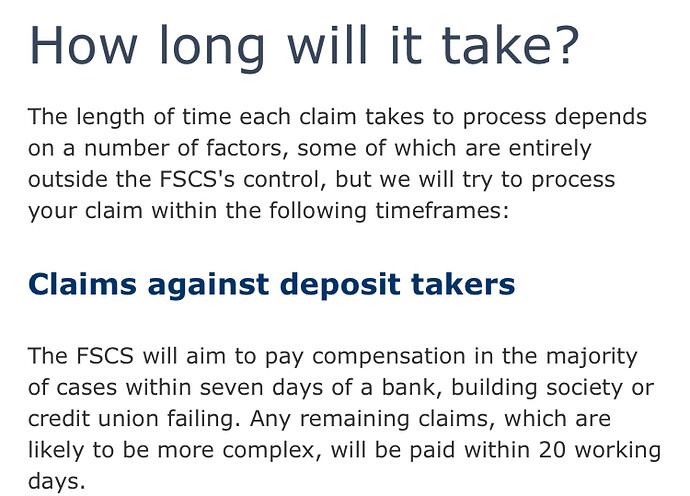 How long will it take?

The length of time each claim takes to process depends on a number of factors, some of which are entirely outside the FSCS's control, but we will try to process your claim within the following timeframes:

Claims against deposit takers

The FSCS will aim to pay compensation in the majority of cases within seven days of a bank, building society or credit union failing. Any remaining claims, which are likely to be more complex, will be paid within 20 working days.